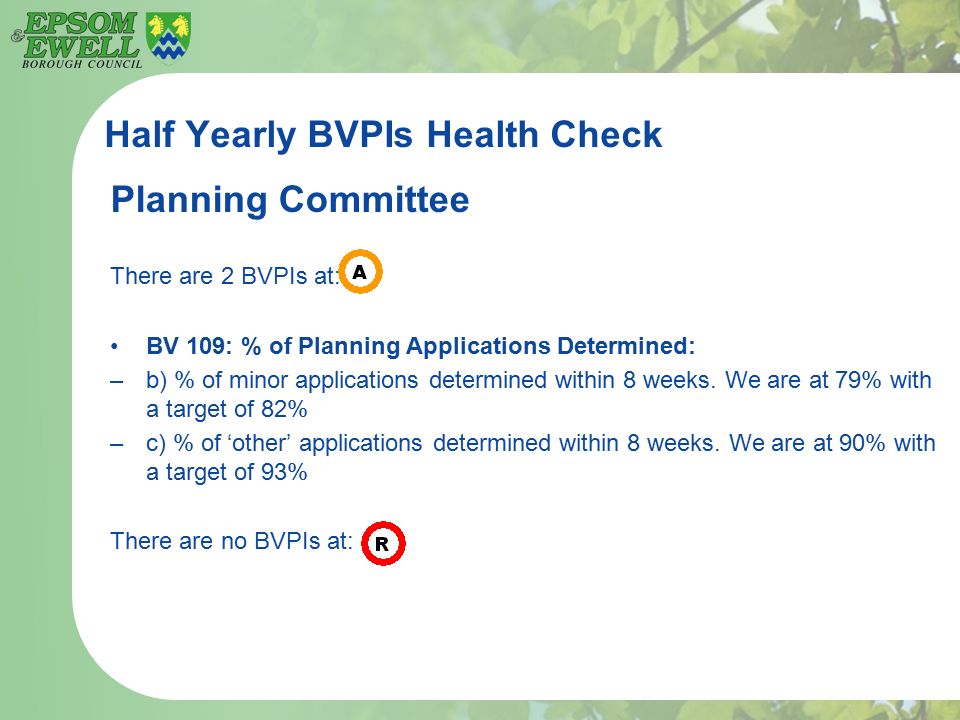 EPSOM & EWELL
BOROUGH COUNCIL

Half Yearly BVPIs Health Check

Planning Committee

There are 2 BVPIs at: A

• BV 109: % of Planning Applications Determined:
– b) % of minor applications determined within 8 weeks. We are at 79% with a target of 82%
– c) % of ‘other’ applications determined within 8 weeks. We are at 90% with a target of 93%

There are no BVPIs at: R